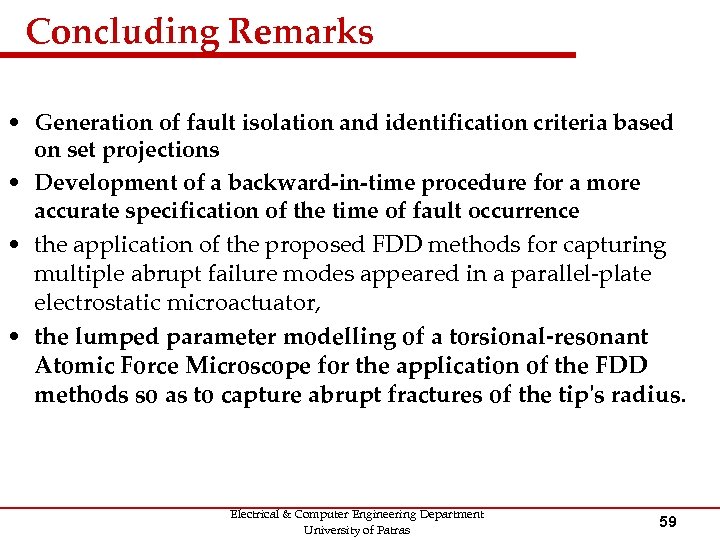 Concluding Remarks

• Generation of fault isolation and identification criteria based on set projections

• Development of a backward-in-time procedure for a more accurate specification of the time of fault occurrence

• the application of the proposed FDD methods for capturing multiple abrupt failure modes appeared in a parallel-plate electrostatic microactuator,

• the lumped parameter modelling of a torsional-resonant Atomic Force Microscope for the application of the FDD methods so as to capture abrupt fractures of the tip's radius.

Electrical & Computer Engineering Department
University of Patras

59